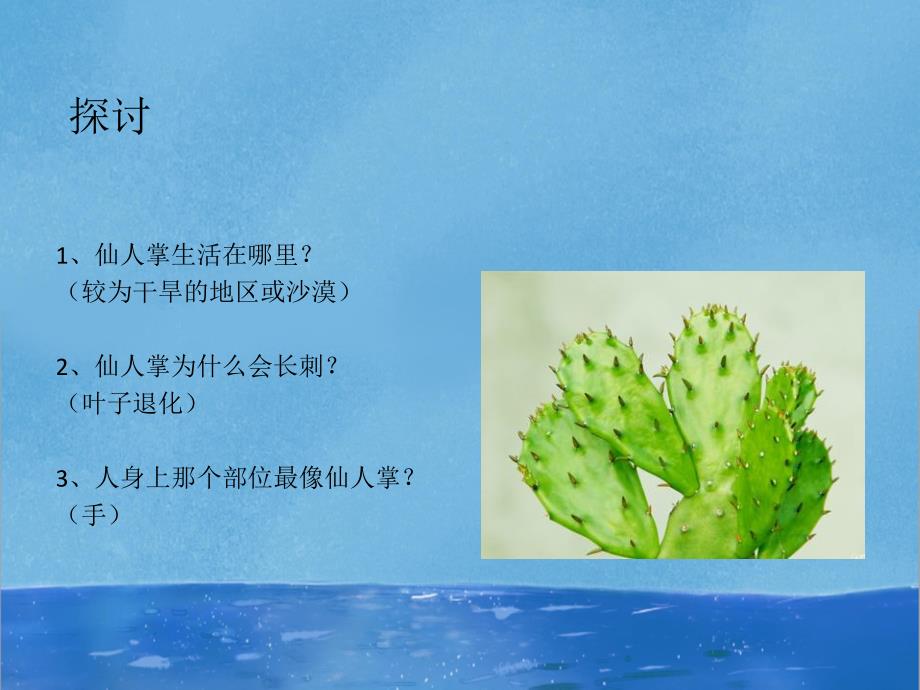 探讨

1、仙人掌生活在哪里？
（较为干旱的地区或沙漠）

2、仙人掌为什么会长刺？
（叶子退化）

3、人身上那个部位最像仙人掌？
（手）